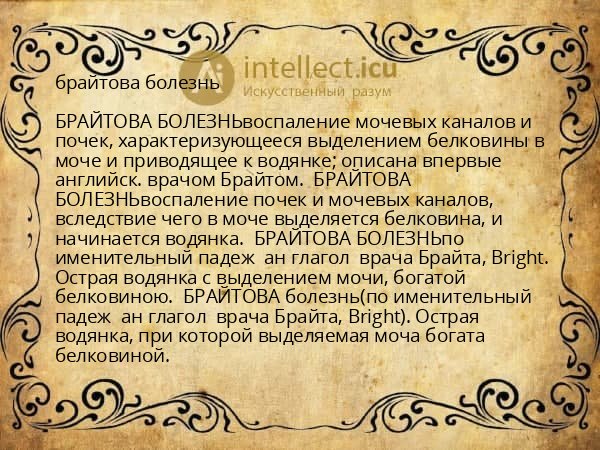 intellect.icu
Искусственный разум

брайтова болезнь

БРАЙТОВА БОЛЕЗНЬвоспаление мочевых каналов и почек, характеризующееся выделением белковины в моче и приводящее к водянке; описана впервые английск. врачом Брайтом. БРАЙТОВА БОЛЕЗНЬвоспаление почек и мочевых каналов, вследствие чего в моче выделяется белковина, и начинается водянка. БРАЙТОВА БОЛЕЗНЬпо именительный падеж ан глагол врача Брайта, Bright. Острая водянка с выделением мочи, богатой белковиною. БРАЙТОВА болезнь(по именительный падеж ан глагол врача Брайта, Bright). Острая водянка, при которой выделяемая моча богата белковиной.